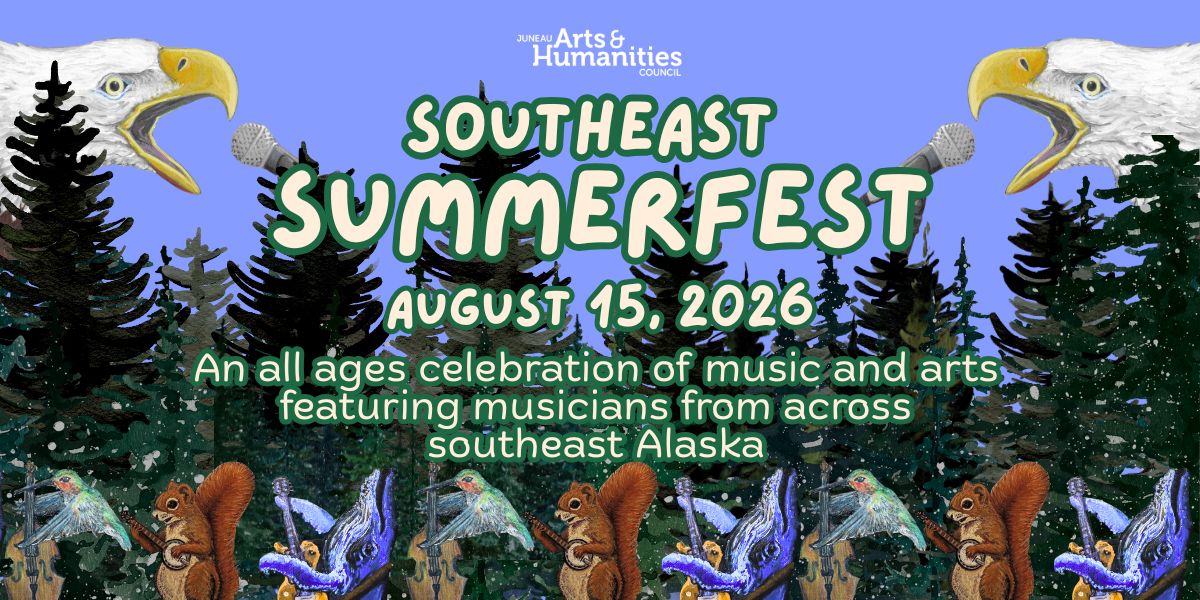 JUNEAU Arts & Humanities COUNCIL

SOUTHEAST SUMMERFEST

AUGUST 15, 2026

An all ages celebration of music and arts featuring musicians from across southeast Alaska